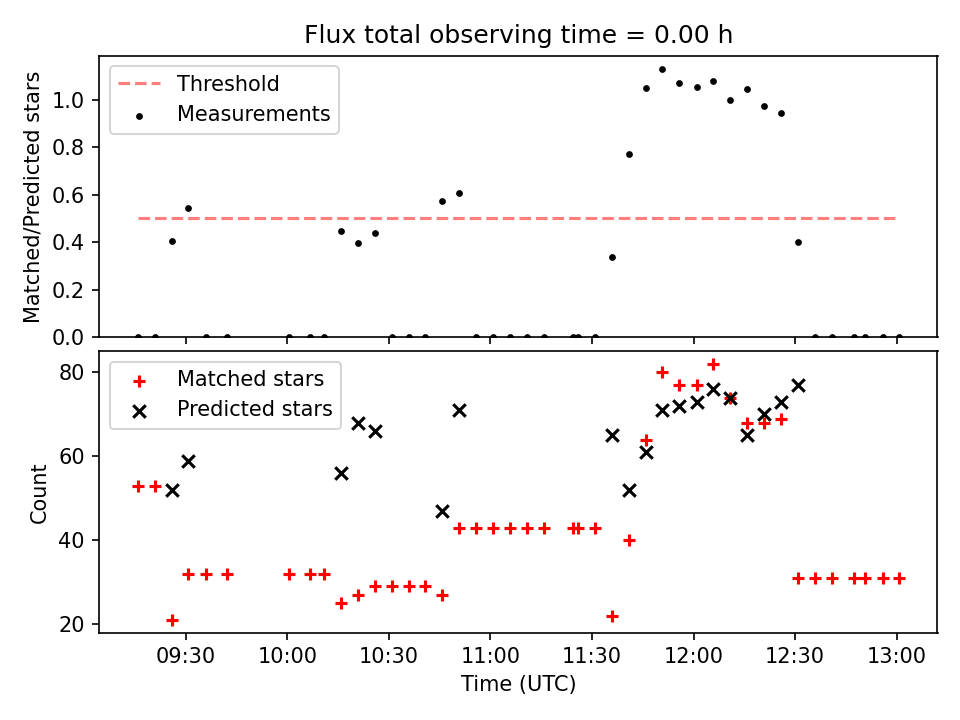 Flux total observing time = 0.00 h

Threshold
Measurements

Matched/Predicted stars

1.0
0.8
0.6
0.4
0.2
0.0

Matched stars
Predicted stars

Count

80
60
40
20

09:30
10:00
10:30
11:00
11:30
12:00
12:30
13:00

Time (UTC)